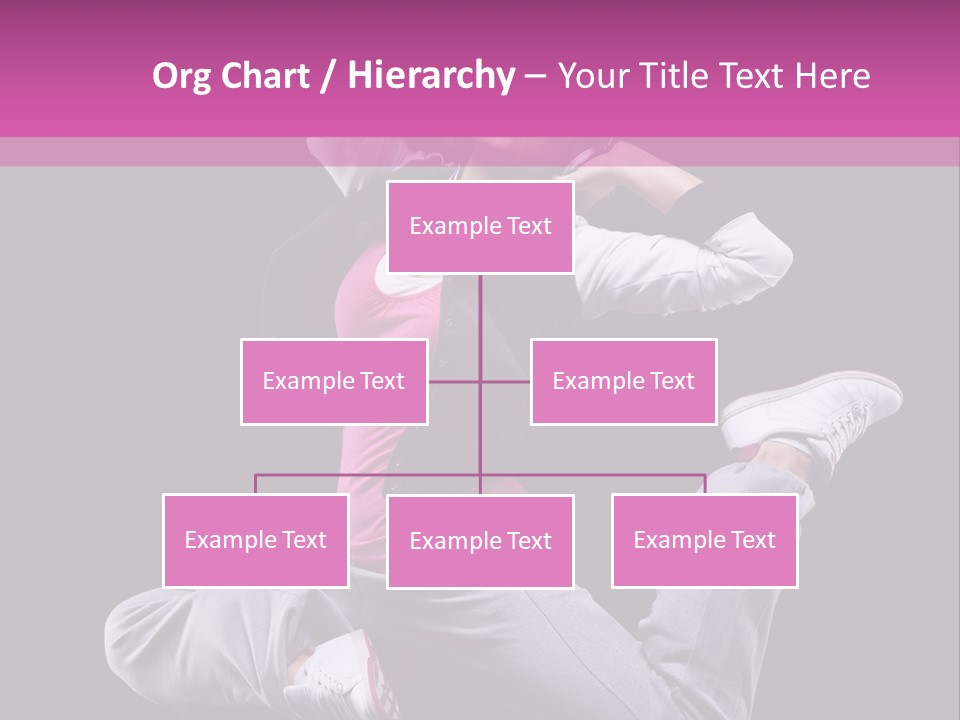 Org Chart / Hierarchy – Your Title Text Here

Example Text

Example Text

Example Text

Example Text

Example Text

Example Text